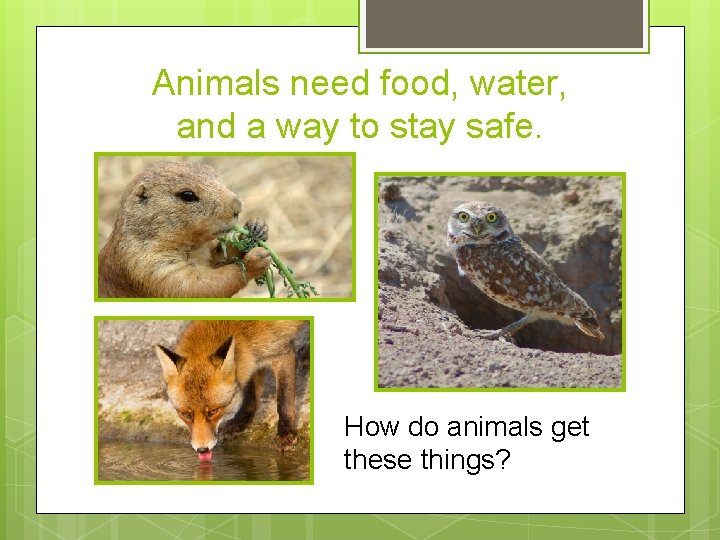 Animals need food, water, and a way to stay safe.

How do animals get these things?